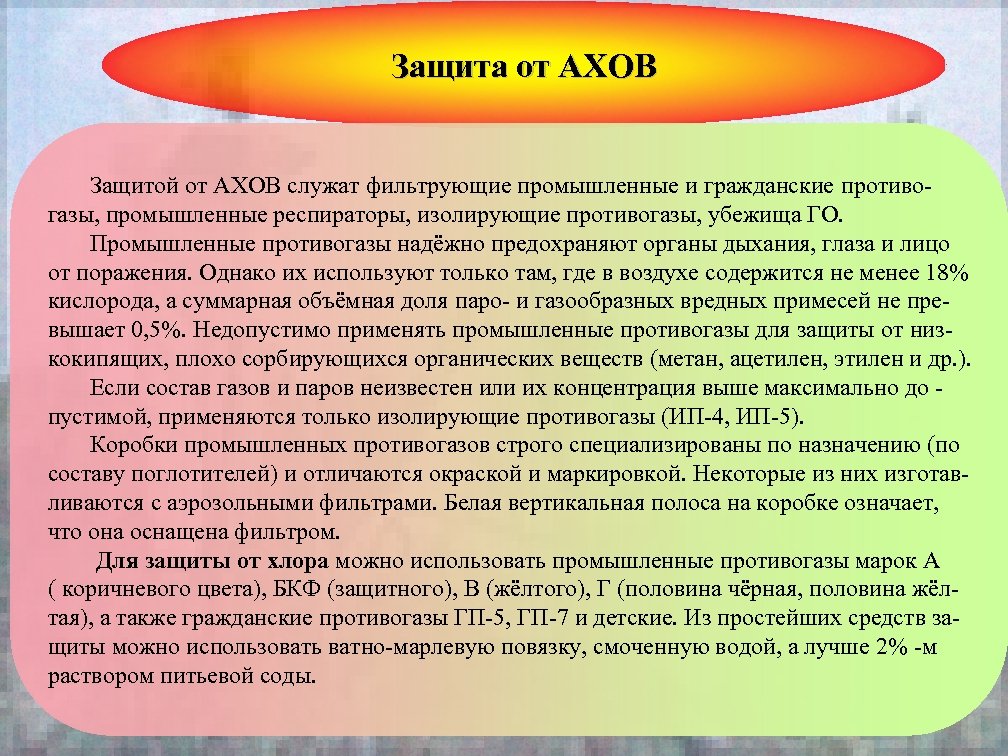 Защита от АХОВ

Защитой от АХОВ служат фильтрующие промышленные и гражданские противогазы, промышленные респираторы, изолирующие противогазы, убежища ГО.
Промышленные противогазы надёжно предохраняют органы дыхания, глаза и лицо от поражения. Однако их используют только там, где в воздухе содержится не менее 18% кислорода, а суммарная объёмная доля паро- и газообразных вредных примесей не превышает 0,5%. Недопустимо применять промышленные противогазы для защиты от низкокипящих, плохо сорбирующихся органических веществ (метан, ацетилен, этилен и др.).
Если состав газов и паров неизвестен или их концентрация выше максимально до - пустимой, применяются только изолирующие противогазы (ИП-4, ИП-5).
Коробки промышленных противогазов строго специализированы по назначению (по составу поглотителей) и отличаются окраской и маркировкой. Некоторые из них изготавливаются с аэрозольными фильтрами. Белая вертикальная полоса на коробке означает, что она оснащена фильтром.
Для защиты от хлора можно использовать промышленные противогазы марок А ( коричневого цвета), БКФ (защитного), В (жёлтого), Г (половина чёрная, половина жёлтая), а также гражданские противогазы ГП-5, ГП-7 и детские. Из простейших средств защиты можно использовать ватно-марлевую повязку, смоченную водой, а лучше 2% -м раствором питьевой соды.